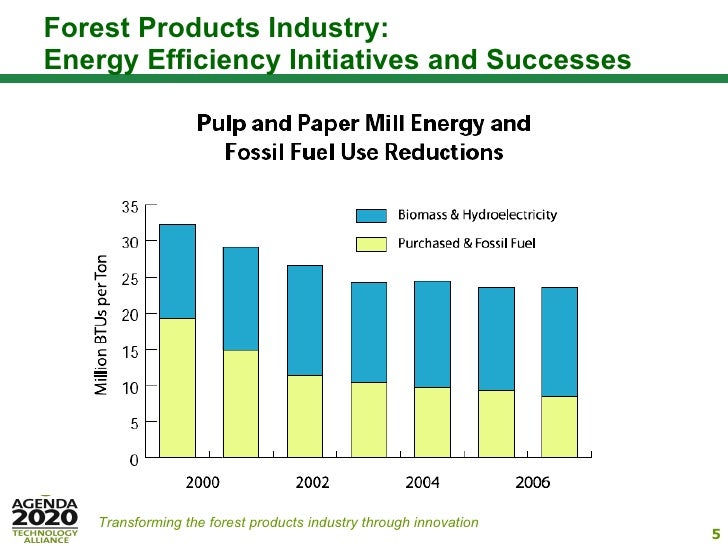 Forest Products Industry:
Energy Efficiency Initiatives and Successes

Pulp and Paper Mill Energy and Fossil Fuel Use Reductions

Biomass & Hydroelectricity
Purchased & Fossil Fuel

Million BTUs per Ton

35
30
25
20
15
10
5
0

2000
2002
2004
2006

AGENDA 2020 TECHNOLOGY ALLIANCE

Transforming the forest products industry through innovation

5